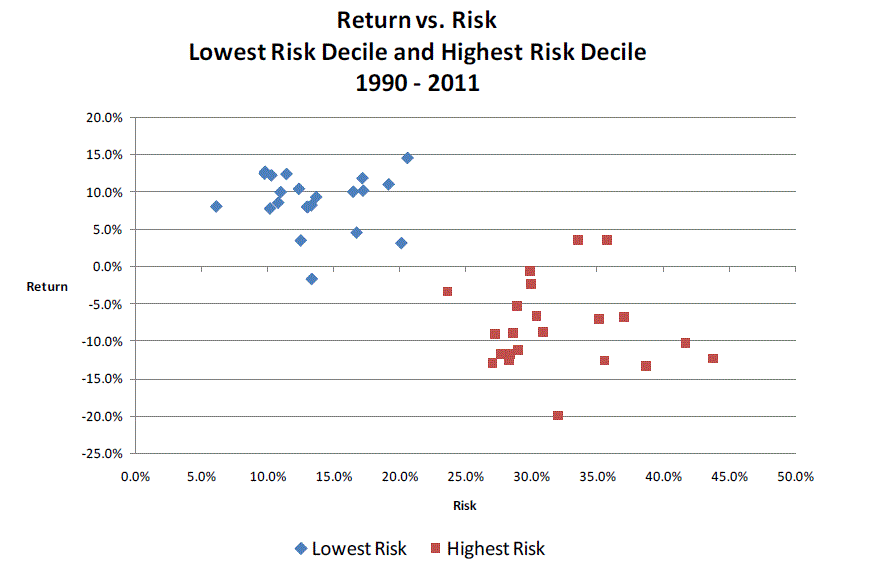 Return vs. Risk
Lowest Risk Decile and Highest Risk Decile
1990 - 2011

20.0%
15.0%
10.0%
5.0%
0.0%
-5.0%
-10.0%
-15.0%
-20.0%
-25.0%

Return

0.0% 5.0% 10.0% 15.0% 20.0% 25.0% 30.0% 35.0% 40.0% 45.0% 50.0%

Risk

Lowest Risk   Highest Risk